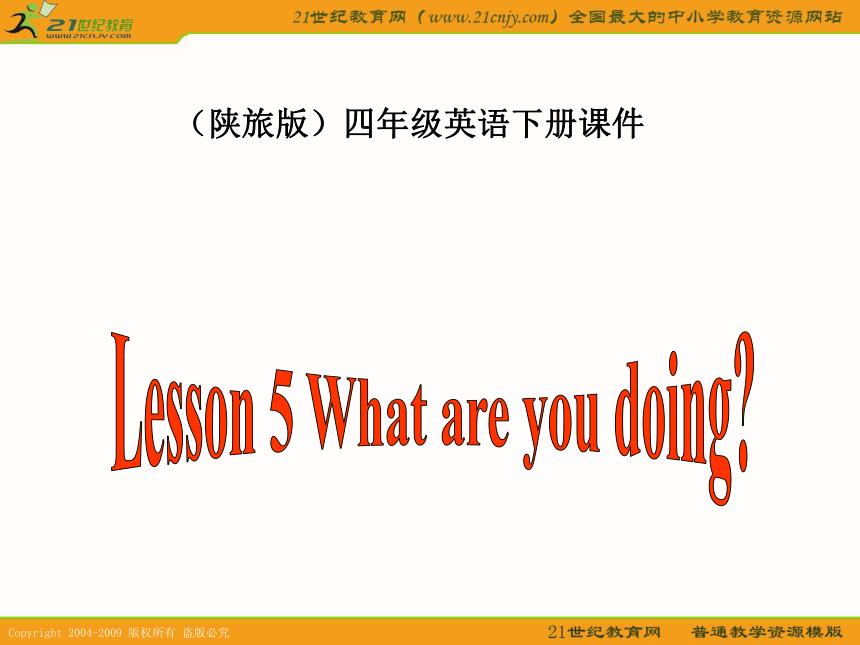 21世纪教育
www.21cnjy.com

21世纪教育网（www.21cnjy.com）全国最大的中小学教育资源网站

（陕旅版）四年级英语下册课件

Lesson 5 What are you doing?

Copyright 2004-2009 版权所有 盗版必究

21世纪教育网 普通教学资源模版